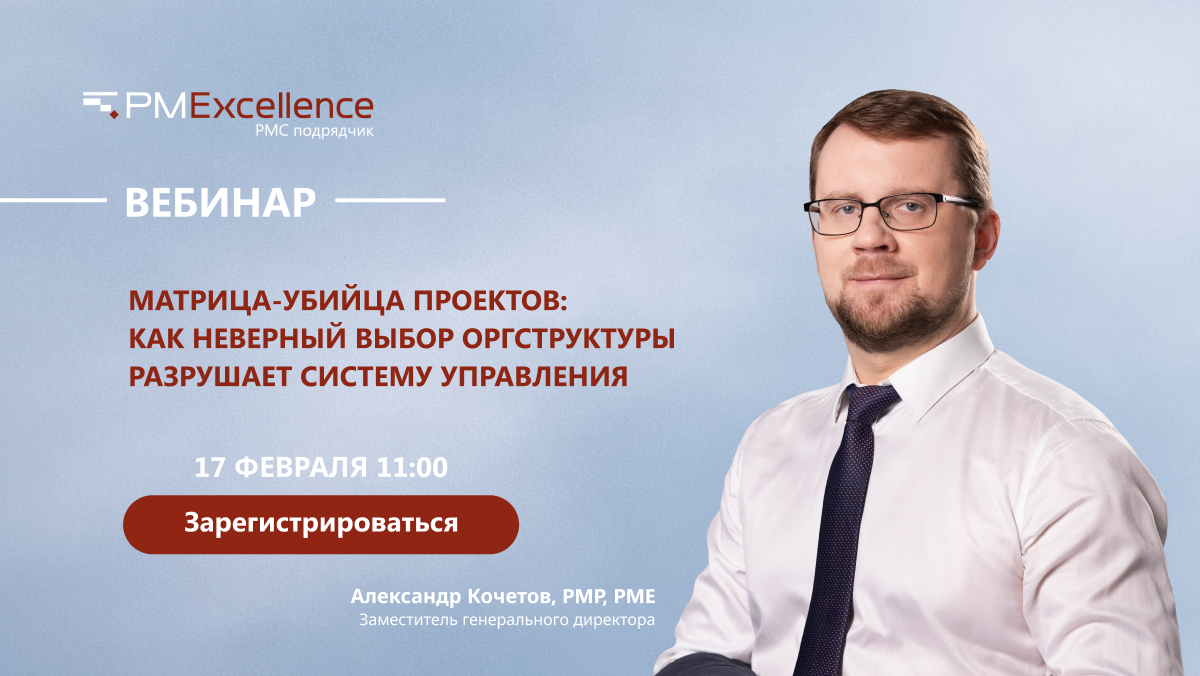 PMExcellence
PMC подрядчик

ВЕБИНАР

МАТРИЦА-УБИЙЦА ПРОЕКТОВ: КАК НЕВЕРНЫЙ ВЫБОР ОРГСТРУКТУРЫ РАЗРУШАЕТ СИСТЕМУ УПРАВЛЕНИЯ

17 ФЕВРАЛЯ 11:00

Зарегистрироваться

Александр Кочетов, PMP, PME
Заместитель генерального директора